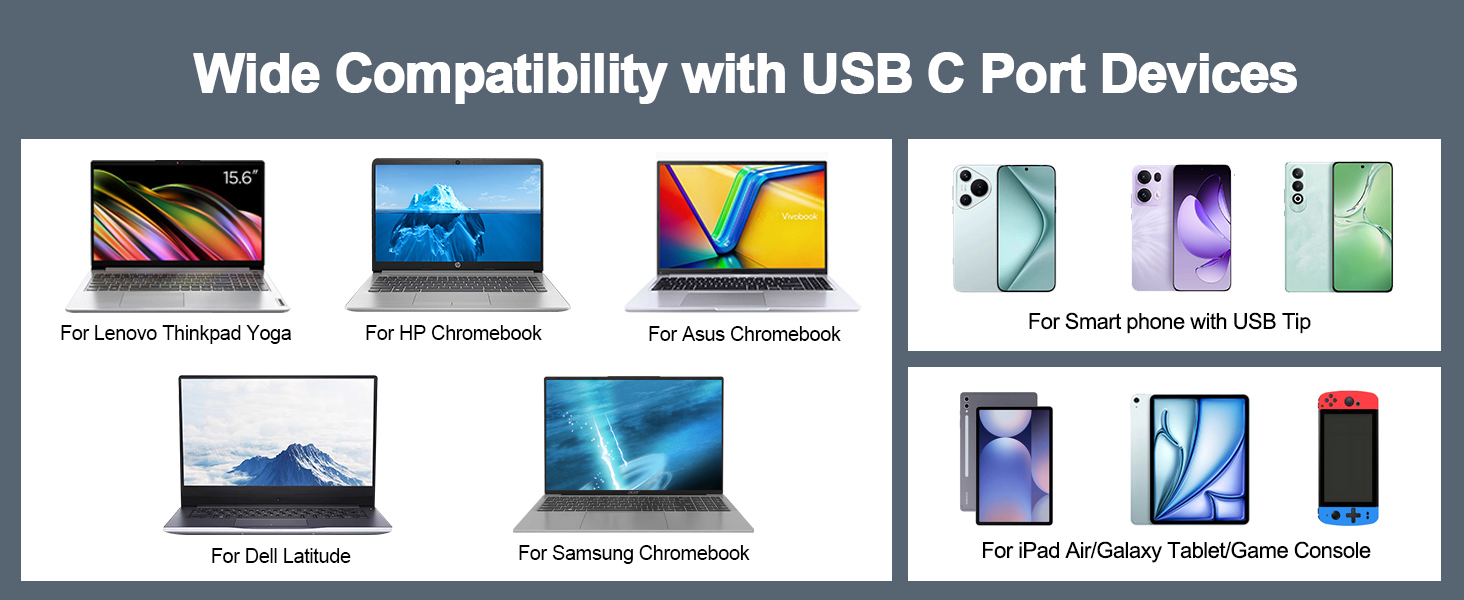 Wide Compatibility with USB C Port Devices

15.6"

For Lenovo Thinkpad Yoga

For HP Chromebook

Vivobook

For Asus Chromebook

For Dell Latitude

For Samsung Chromebook

For Smart phone with USB Tip

For iPad Air/Galaxy Tablet/Game Console